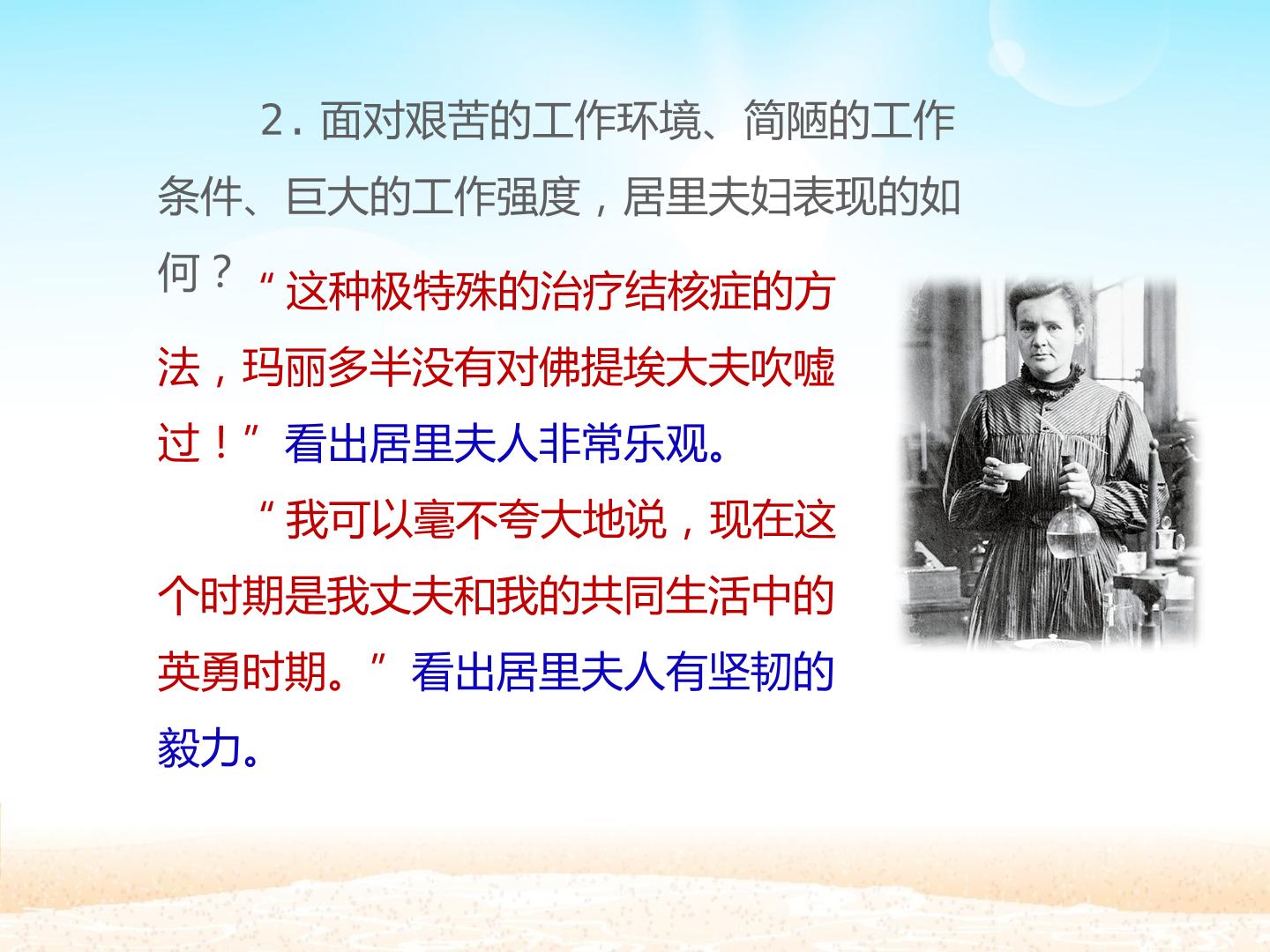 2．面对艰苦的工作环境、简陋的工作条件、巨大的工作强度，居里夫妇表现的如何？

“这种极特殊的治疗结核症的方法，玛丽多半没有对佛提埃大夫吹嘘过！”看出居里夫人非常乐观。

“我可以毫不夸大地说，现在这个时期是我丈夫和我的共同生活中的英勇时期。”看出居里夫人有坚韧的毅力。